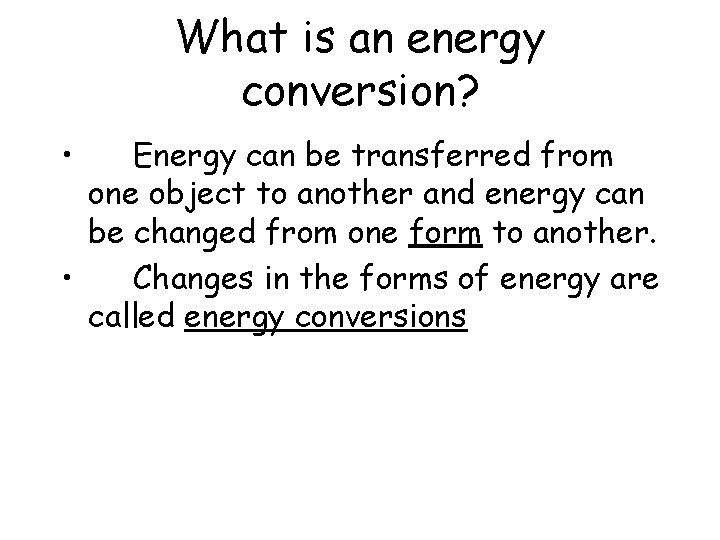 What is an energy conversion?

• Energy can be transferred from one object to another and energy can be changed from one form to another.

• Changes in the forms of energy are called energy conversions